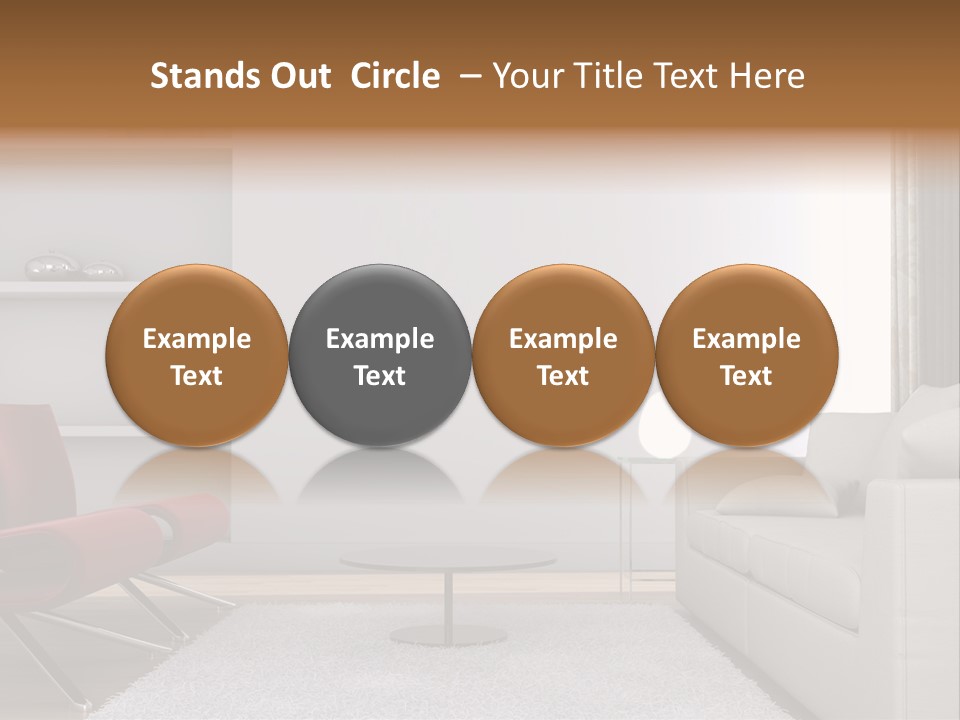 Stands Out Circle – Your Title Text Here

Example Text

Example Text

Example Text

Example Text